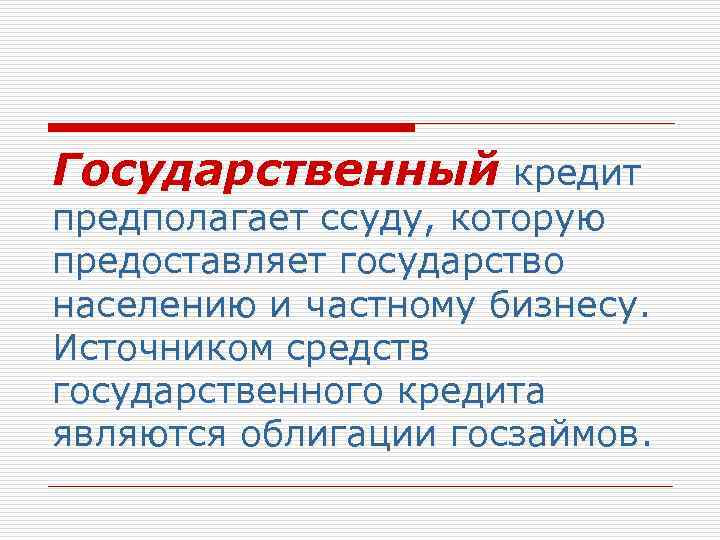 Государственный кредит предполагает ссуду, которую предоставляет государство населению и частному бизнесу. Источником средств государственного кредита являются облигации госзаймов.